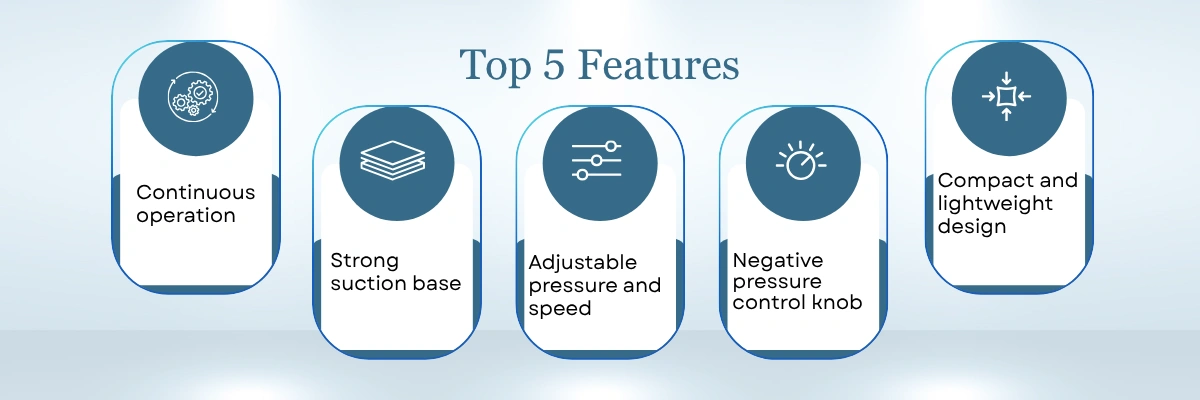 Top 5 Features

Continuous operation

Strong suction base

Adjustable pressure and speed

Negative pressure control knob

Compact and lightweight design